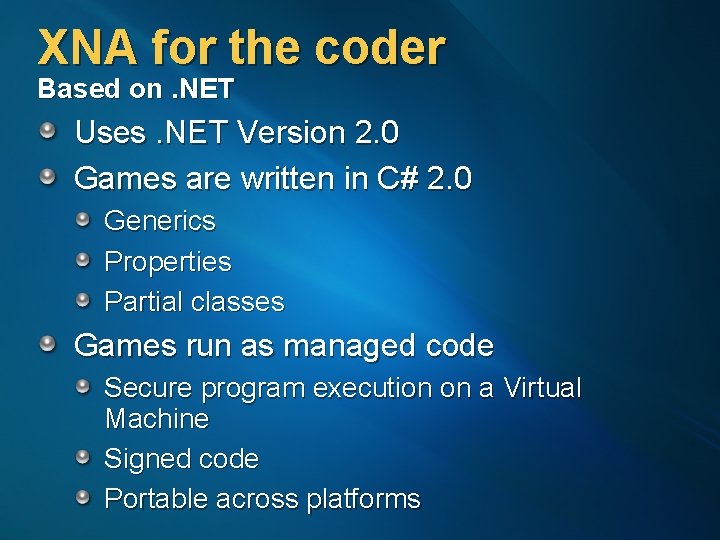 XNA for the coder
Based on .NET

Uses .NET Version 2.0

Games are written in C# 2.0

Generics

Properties

Partial classes

Games run as managed code

Secure program execution on a Virtual Machine

Signed code

Portable across platforms